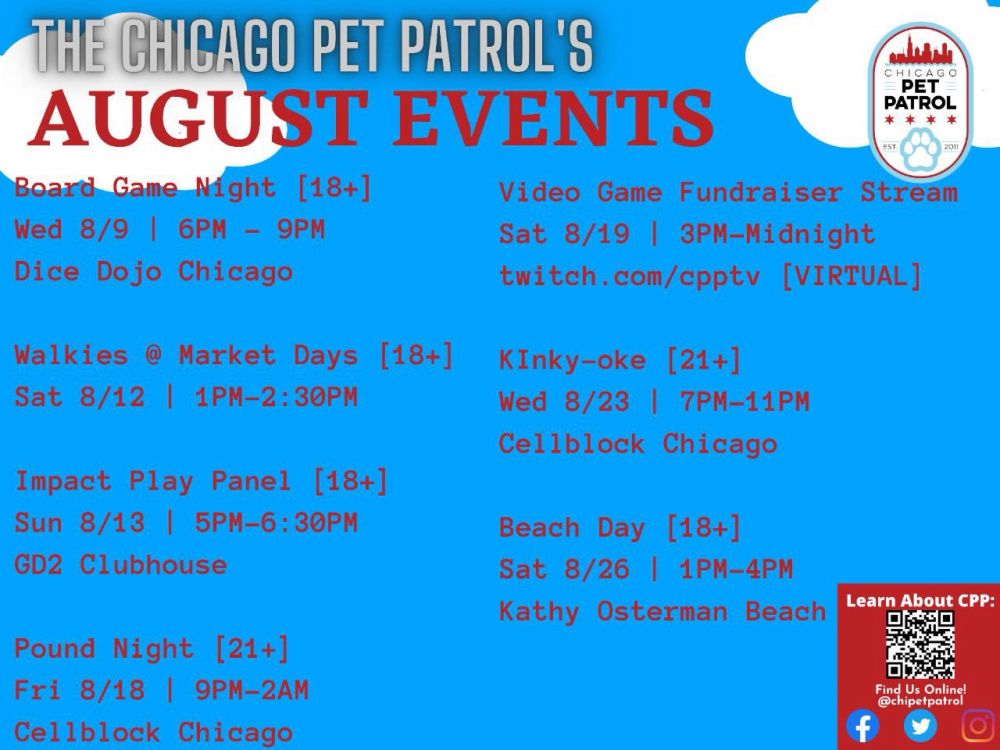 THE CHICAGO PET PATROL'S
AUGUST EVENTS

CHICAGO
PET
PATROL
EST. 2011

Board Game Night [18+]
Wed 8/9 | 6PM - 9PM
Dice Dojo Chicago

Walkies @ Market Days [18+]
Sat 8/12 | 1PM-2:30PM

Impact Play Panel [18+]
Sun 8/13 | 5PM-6:30PM
GD2 Clubhouse

Pound Night [21+]
Fri 8/18 | 9PM-2AM
Cellblock Chicago

Video Game Fundraiser Stream
Sat 8/19 | 3PM-Midnight
twitch.com/cpptv [VIRTUAL]

KInky-oke [21+]
Wed 8/23 | 7PM-11PM
Cellblock Chicago

Beach Day [18+]
Sat 8/26 | 1PM-4PM
Kathy Osterman Beach

Learn About CPP:
Find Us Online!
@chipetpatrol